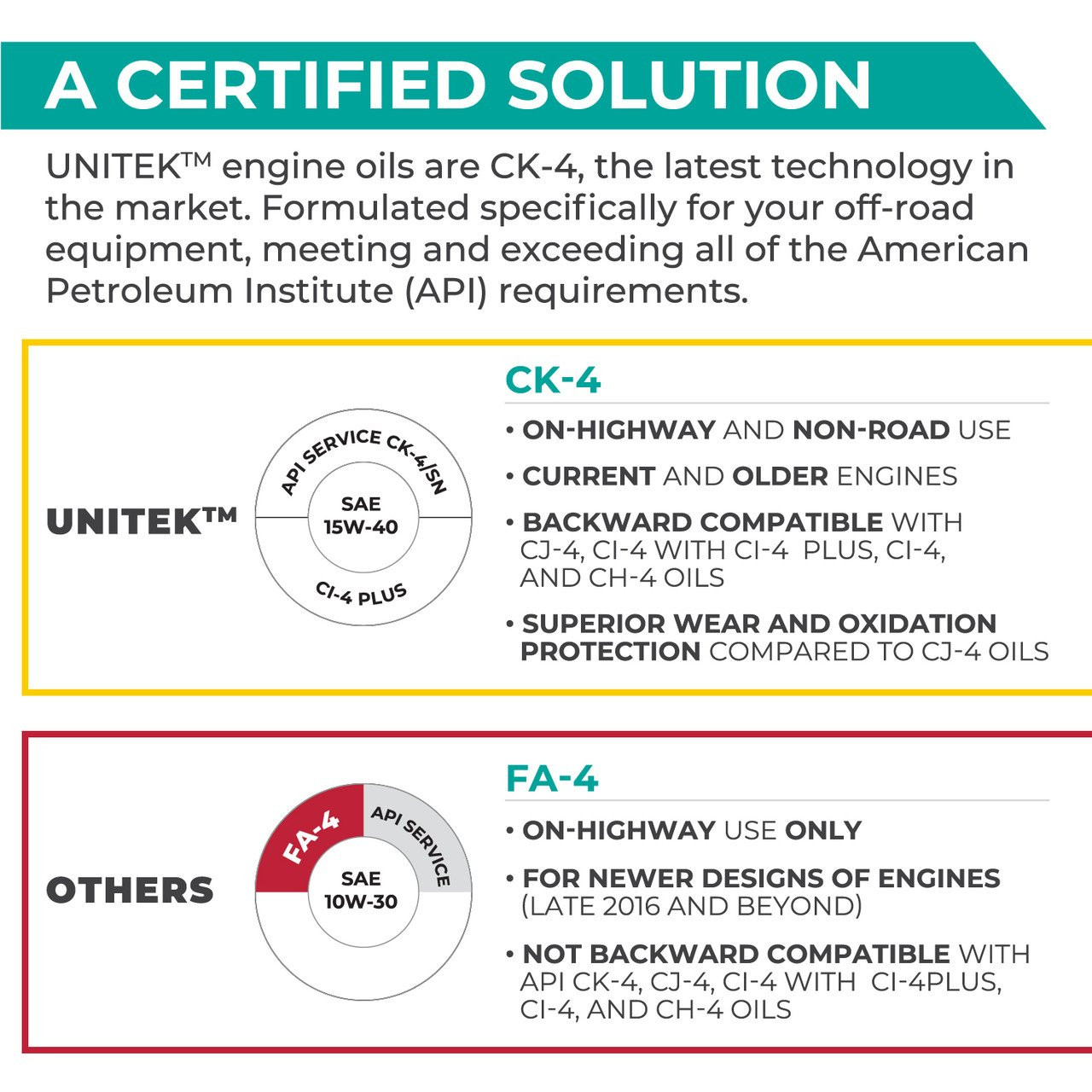 A CERTIFIED SOLUTION

UNITEK™ engine oils are CK-4, the latest technology in the market. Formulated specifically for your off-road equipment, meeting and exceeding all of the American Petroleum Institute (API) requirements.

UNITEK™

API SERVICE CK-4/SN
SAE 15W-40
CI-4 PLUS

CK-4

• ON-HIGHWAY AND NON-ROAD USE

• CURRENT AND OLDER ENGINES

• BACKWARD COMPATIBLE WITH CJ-4, CI-4 WITH CI-4 PLUS, CI-4, AND CH-4 OILS

• SUPERIOR WEAR AND OXIDATION PROTECTION COMPARED TO CJ-4 OILS

OTHERS

FA-4
API SERVICE
SAE 10W-30

FA-4

• ON-HIGHWAY USE ONLY

• FOR NEWER DESIGNS OF ENGINES (LATE 2016 AND BEYOND)

• NOT BACKWARD COMPATIBLE WITH API CK-4, CJ-4, CI-4 WITH CI-4PLUS, CI-4, AND CH-4 OILS